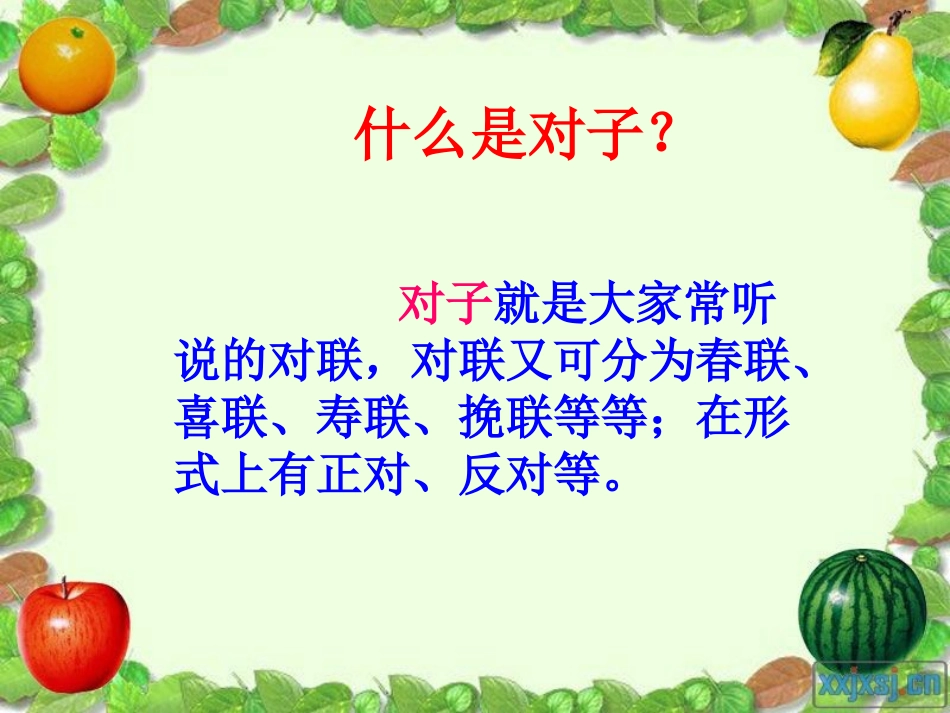 什么是对子？

对子就是大家常听说的对联，对联又可分为春联、喜联、寿联、挽联等等；在形式上有正对、反对等。

xxjxsj.cn